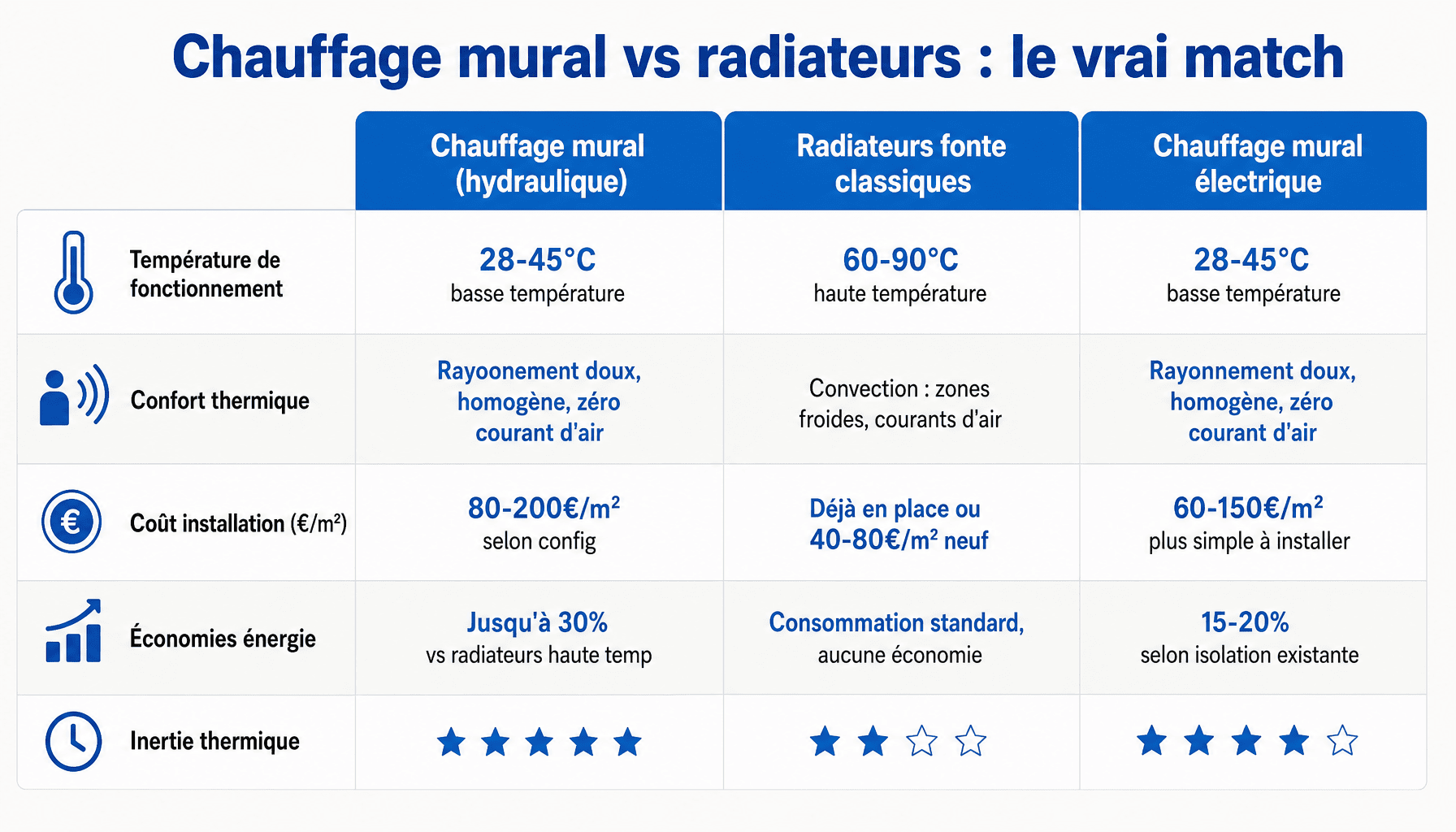 Chauffage mural vs radiateurs : le vrai match

| | Chauffage mural (hydraulique) | Radiateurs fonte classiques | Chauffage mural électrique |
|---|---|---|---|
| Température de fonctionnement | 28-45°C basse température | 60-90°C haute température | 28-45°C basse température |
| Confort thermique | Rayoonement doux, homogène, zéro courant d'air | Convection : zones froides, courants d'air | Rayonnement doux, homogène, zéro courant d'air |
| Coût installation (€/m²) | 80-200€/m² selon config | Déjà en place ou 40-80€/m² neuf | 60-150€/m² plus simple à installer |
| Économies énergie | Jusqu'à 30% vs radiateurs haute temp | Consommation standard, aucune économie | 15-20% selon isolation existante |
| Inertie thermique | ★★★★★ | ★★☆☆ | ★★★★☆ |